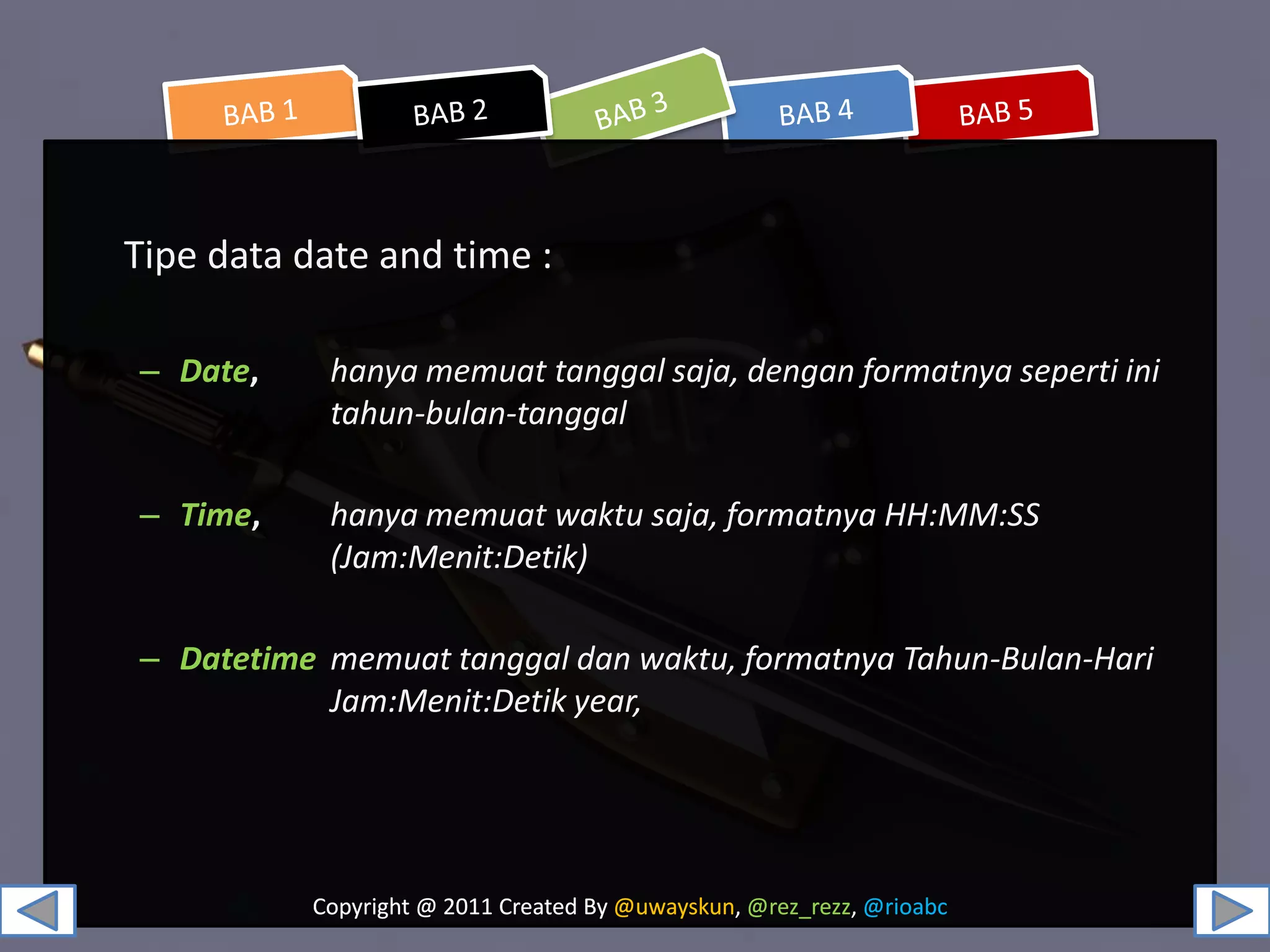 BAB 1 BAB 2 BAB 3 BAB 4 BAB 5

Tipe data date and time :

– Date, hanya memuat tanggal saja, dengan formatnya seperti ini tahun-bulan-tanggal

– Time, hanya memuat waktu saja, formatnya HH:MM:SS (Jam:Menit:Detik)

– Datetime memuat tanggal dan waktu, formatnya Tahun-Bulan-Hari Jam:Menit:Detik year,

Copyright @ 2011 Created By @uwayskun, @rez_rezz, @rioabc